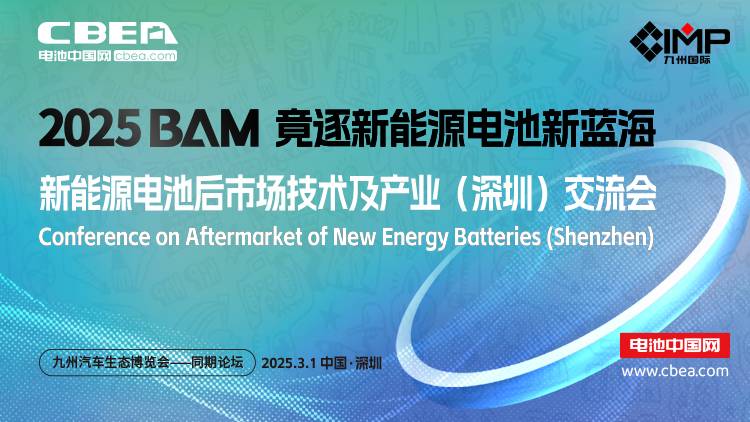 CBEA
电池中国网 cbea.com

IMP
九州国际

2025 BAM 竟逐新能源电池新蓝海

新能源电池后市场技术及产业（深圳）交流会

Conference on Aftermarket of New Energy Batteries (Shenzhen)

九州汽车生态博览会——同期论坛 2025.3.1 中国·深圳

电池中国网
www.cbea.com